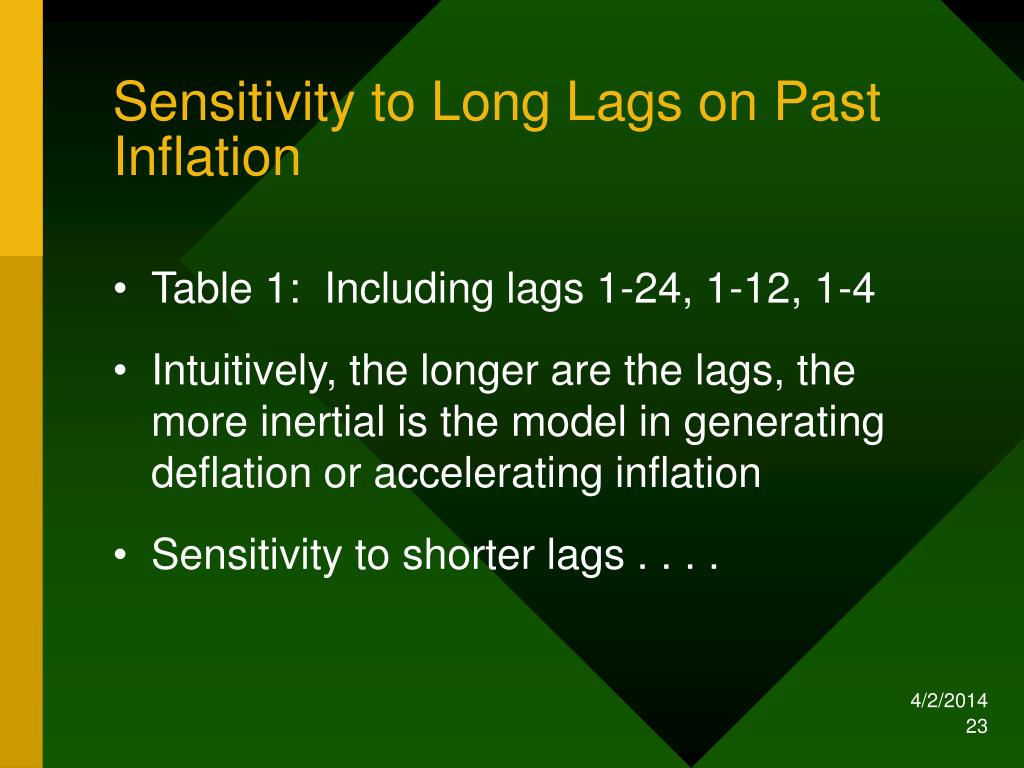 Sensitivity to Long Lags on Past Inflation

• Table 1: Including lags 1-24, 1-12, 1-4

• Intuitively, the longer are the lags, the more inertial is the model in generating deflation or accelerating inflation

• Sensitivity to shorter lags . . . .

4/2/2014
23